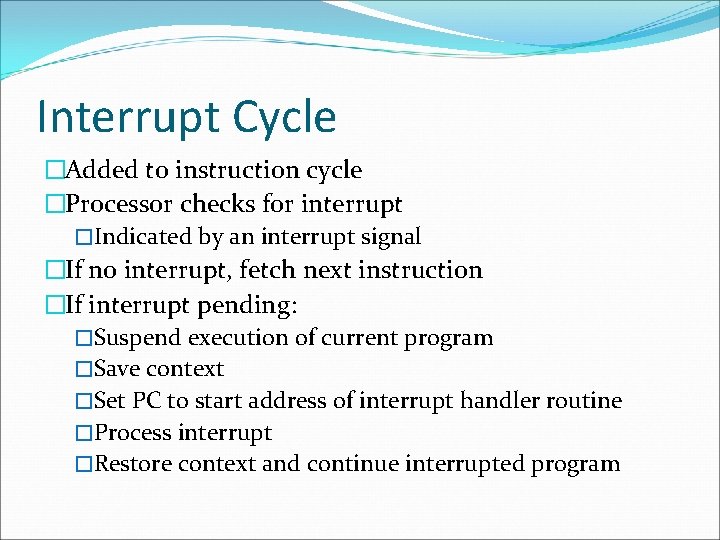 Interrupt Cycle

□Added to instruction cycle
□Processor checks for interrupt
□Indicated by an interrupt signal
□If no interrupt, fetch next instruction
□If interrupt pending:
□Suspend execution of current program
□Save context
□Set PC to start address of interrupt handler routine
□Process interrupt
□Restore context and continue interrupted program